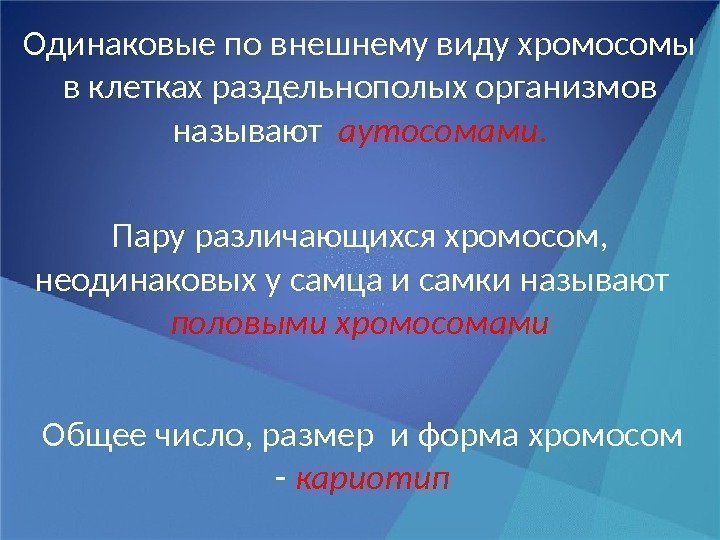 Одинаковые по внешнему виду хромосомы в клетках раздельнополых организмов называют аутосомами.

Пару различающихся хромосом, неодинаковых у самца и самки называют половыми хромосомами

Общее число, размер и форма хромосом - кариотип